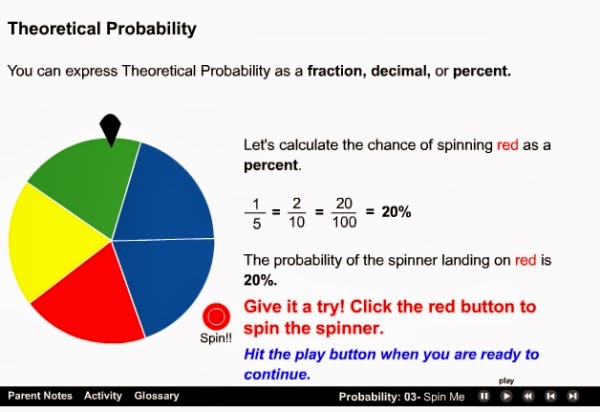 Theoretical Probability

You can express Theoretical Probability as a fraction, decimal, or percent.

Let's calculate the chance of spinning red as a percent.

$\frac{1}{5} = \frac{2}{10} = \frac{20}{100} = 20\%$

The probability of the spinner landing on red is 20%.

Give it a try! Click the red button to spin the spinner.

Spin!!

Hit the play button when you are ready to continue.

play

Parent Notes Activity Glossary

Probability: 03- Spin Me